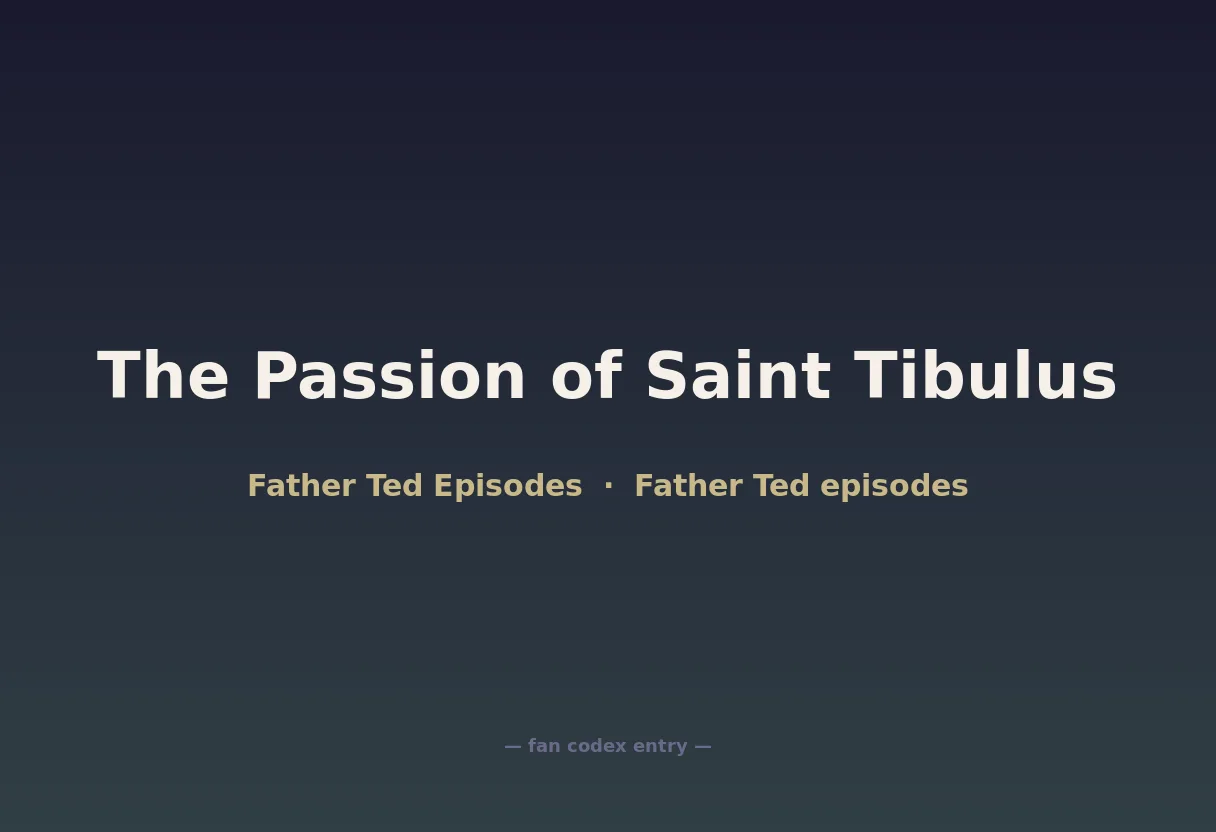 The Passion of Saint Tibulus

Father Ted Episodes · Father Ted episodes

— fan codex entry —